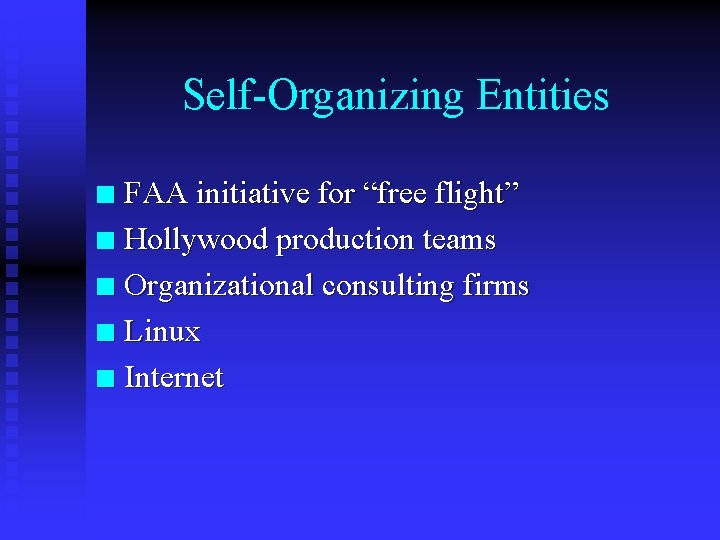 Self-Organizing Entities

- FAA initiative for “free flight”
- Hollywood production teams
- Organizational consulting firms
- Linux
- Internet